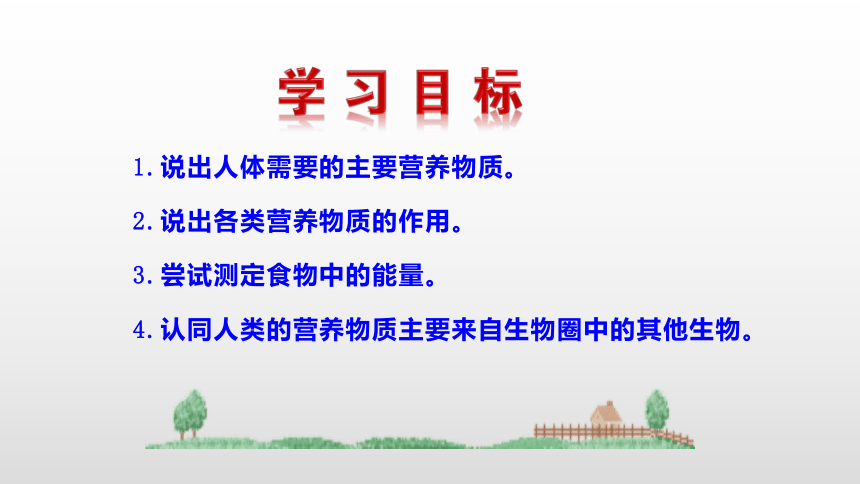 学习目标

1.说出人体需要的主要营养物质。

2.说出各类营养物质的作用。

3.尝试测定食物中的能量。

4.认同人类的营养物质主要来自生物圈中的其他生物。